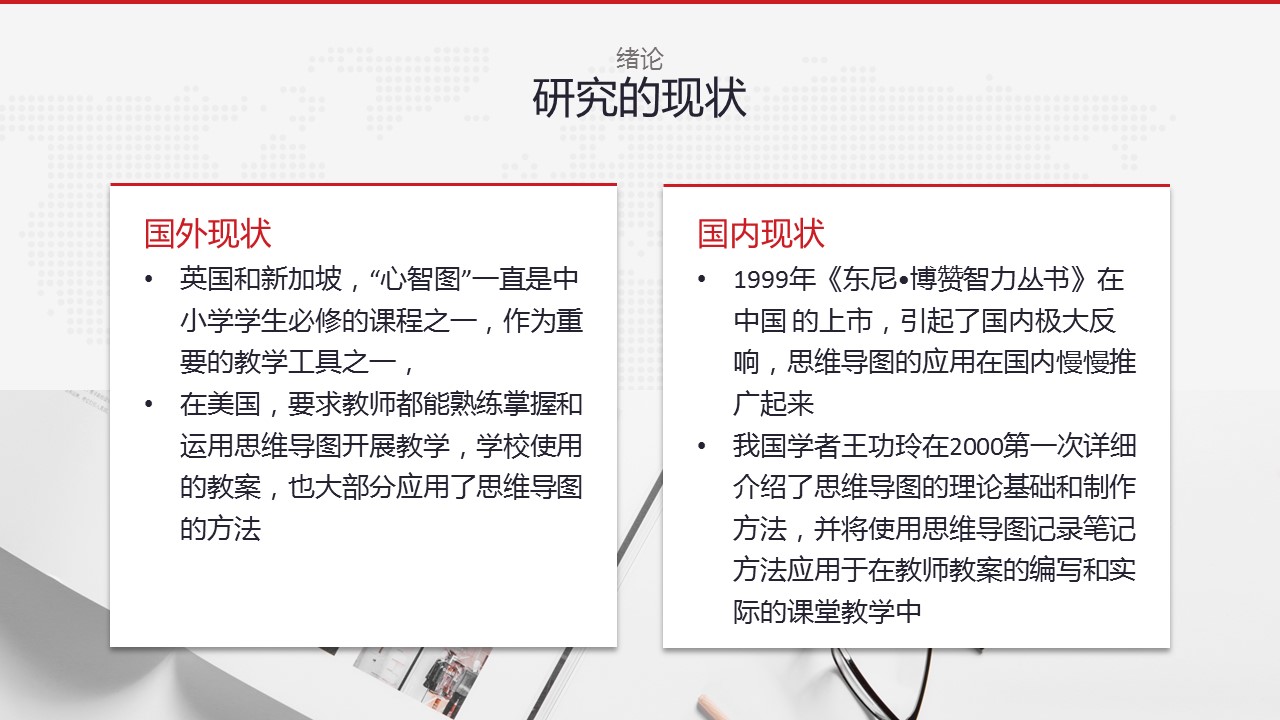 绪论
研究的现状

国外现状
• 英国和新加坡，“心智图”一直是中小学学生必修的课程之一，作为重要的教学工具之一，
• 在美国，要求教师都能熟练掌握和运用思维导图开展教学，学校使用的教案，也大部分应用了思维导图的方法

国内现状
• 1999年《东尼•博赞智力丛书》在中国 的上市，引起了国内极大反响，思维导图的应用在国内慢慢推广起来
• 我国学者王功玲在2000第一次详细介绍了思维导图的理论基础和制作方法，并将使用思维导图记录笔记方法应用于在教师教案的编写和实际的课堂教学中